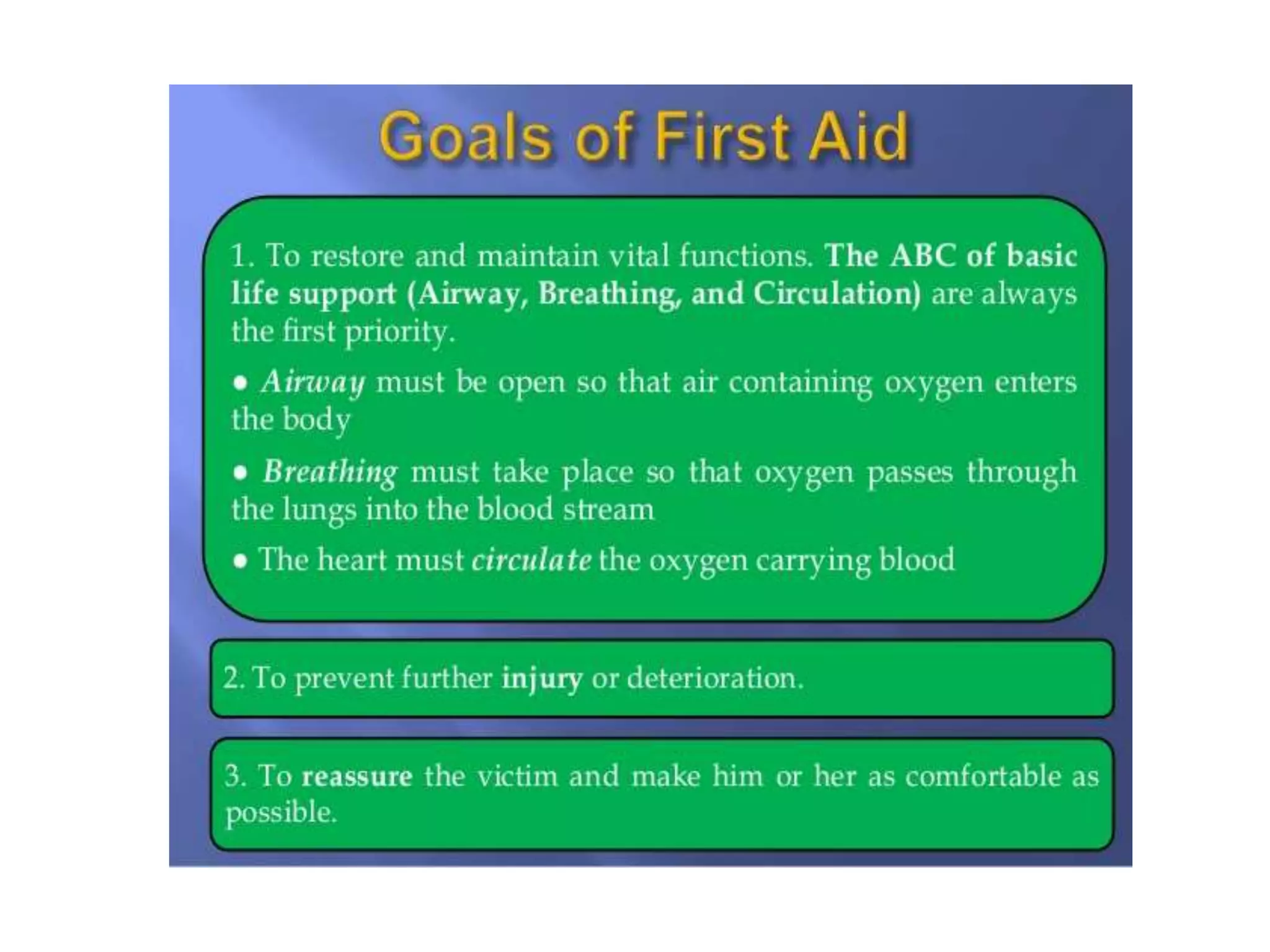 Goals of First Aid

1. To restore and maintain vital functions. The ABC of basic life support (Airway, Breathing, and Circulation) are always the first priority.

• Airway must be open so that air containing oxygen enters the body

• Breathing must take place so that oxygen passes through the lungs into the blood stream

• The heart must circulate the oxygen carrying blood

2. To prevent further injury or deterioration.

3. To reassure the victim and make him or her as comfortable as possible.